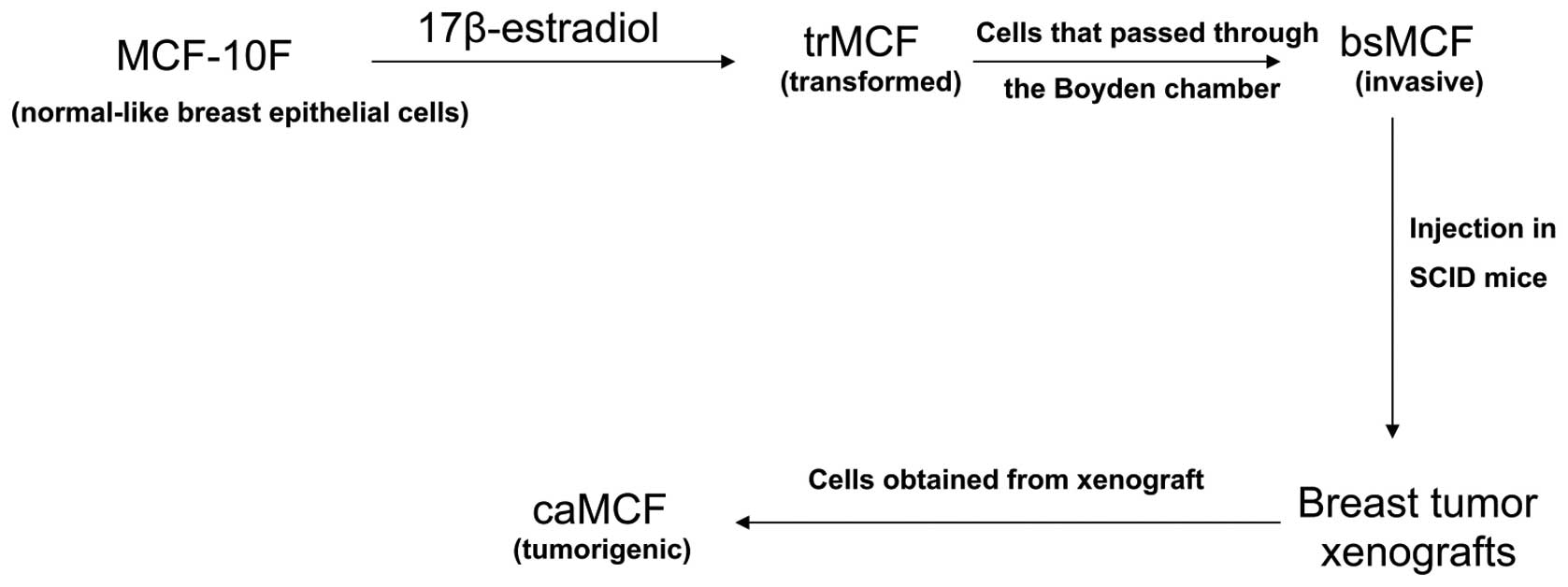 MCF-10F
(normal-like breast epithelial cells)

17β-estradiol

trMCF
(transformed)

Cells that passed through the Boyden chamber

bsMCF
(invasive)

Injection in SCID mice

Breast tumor xenografts

Cells obtained from xenograft

caMCF
(tumorigenic)